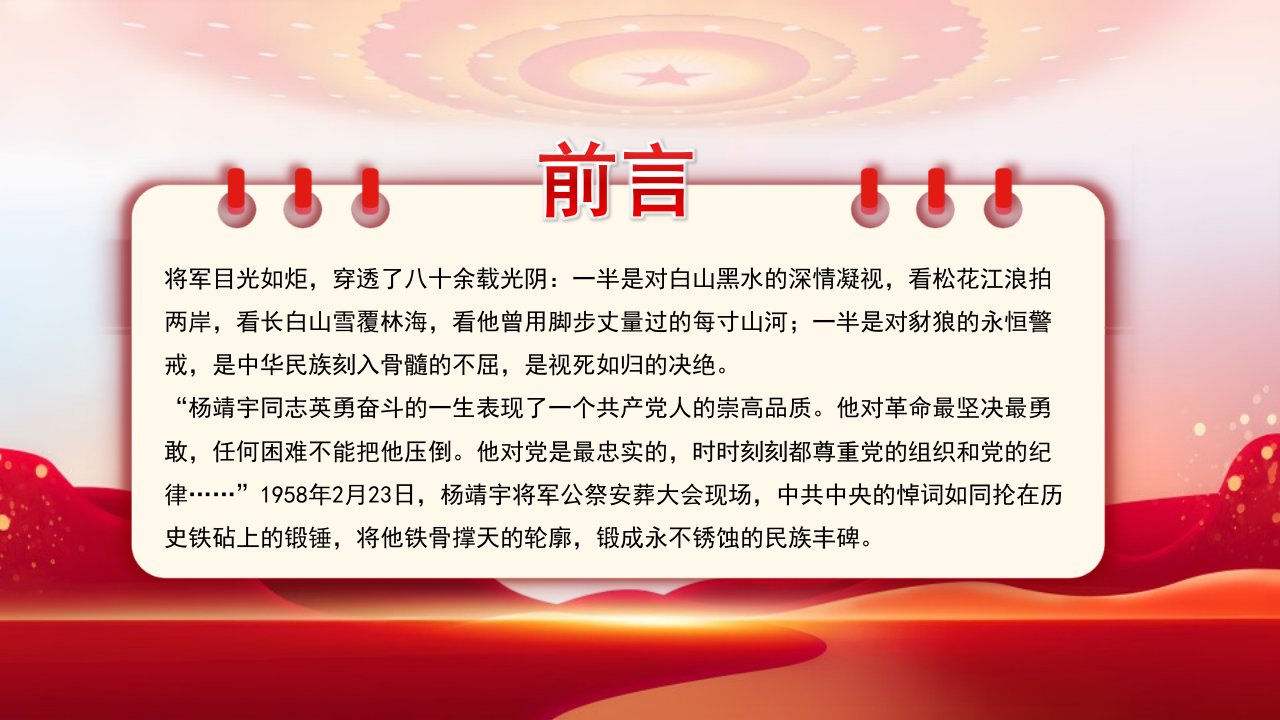 前言

将军目光如炬，穿透了八十余载光阴：一半是对白山黑水的深情凝视，看松花江浪拍两岸，看长白山雪覆林海，看他曾用脚步丈量过的每寸山河；一半是对豺狼的永恒警戒，是中华民族刻入骨髓的不屈，是视死如归的决绝。

“杨靖宇同志英勇奋斗的一生表现了一个共产党人的崇高品质。他对革命最坚决最勇敢，任何困难不能把他压倒。他对党是最忠实的，时时刻刻都尊重党的组织和党的纪律……”1958年2月23日，杨靖宇将军公祭安葬大会现场，中共中央的悼词如同抡在历史铁砧上的锻锤，将他铁骨撑天的轮廓，锻成永不锈蚀的民族丰碑。